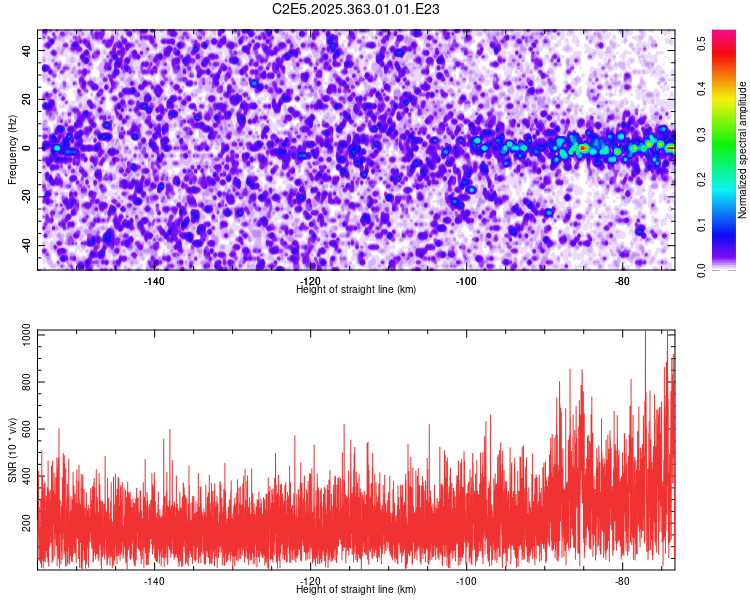 C2E5.2025.363.01.01.E23

Frequency (Hz)

40
20
0
-20
-40

-140
-120
-100
-80

Height of straight line (km)

Normalized spectral amplitude

0.0
0.1
0.2
0.3
0.4
0.5

SNR (10 * v/v)

1000
800
600
400
200

-140
-120
-100
-80

Height of straight line (km)